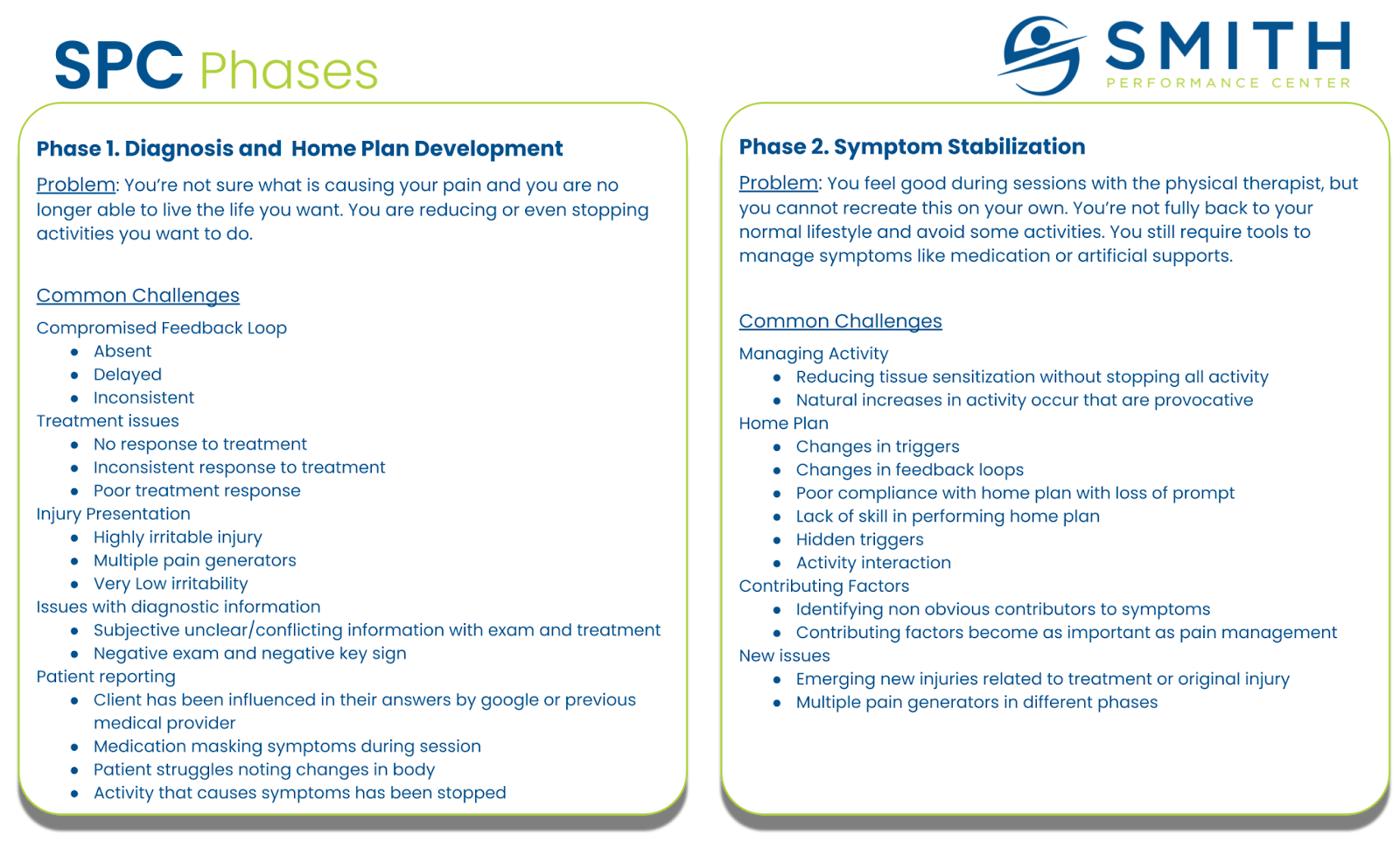 SPC Phases

SMITH
PERFORMANCE CENTER

Phase 1. Diagnosis and Home Plan Development

Problem: You're not sure what is causing your pain and you are no longer able to live the life you want. You are reducing or even stopping activities you want to do.

Common Challenges

Compromised Feedback Loop
- Absent
- Delayed
- Inconsistent

Treatment issues
- No response to treatment
- Inconsistent response to treatment
- Poor treatment response

Injury Presentation
- Highly irritable injury
- Multiple pain generators
- Very Low irritability

Issues with diagnostic information
- Subjective unclear/conflicting information with exam and treatment
- Negative exam and negative key sign

Patient reporting
- Client has been influenced in their answers by google or previous medical provider
- Medication masking symptoms during session
- Patient struggles noting changes in body
- Activity that causes symptoms has been stopped

Phase 2. Symptom Stabilization

Problem: You feel good during sessions with the physical therapist, but you cannot recreate this on your own. You're not fully back to your normal lifestyle and avoid some activities. You still require tools to manage symptoms like medication or artificial supports.

Common Challenges

Managing Activity
- Reducing tissue sensitization without stopping all activity
- Natural increases in activity occur that are provocative

Home Plan
- Changes in triggers
- Changes in feedback loops
- Poor compliance with home plan with loss of prompt
- Lack of skill in performing home plan
- Hidden triggers
- Activity interaction

Contributing Factors
- Identifying non obvious contributors to symptoms
- Contributing factors become as important as pain management

New issues
- Emerging new injuries related to treatment or original injury
- Multiple pain generators in different phases